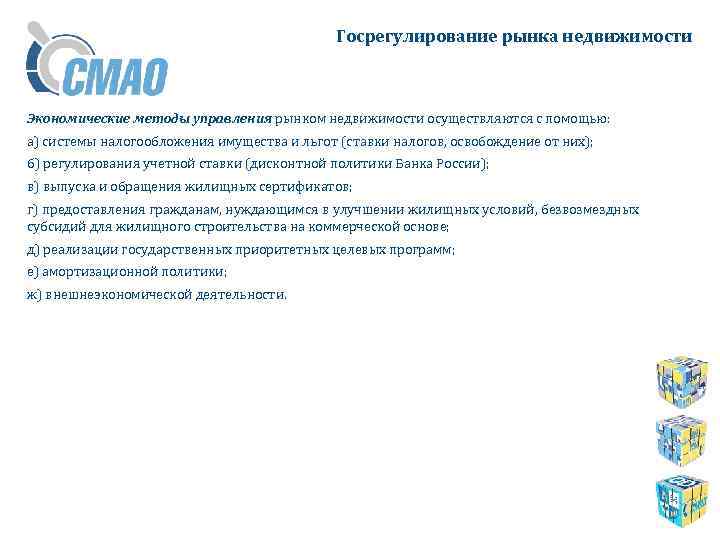 СМАО

Госрегулирование рынка недвижимости

Экономические методы управления рынком недвижимости осуществляются с помощью:

а) системы налогообложения имущества и льгот (ставки налогов, освобождение от них);

б) регулирования учетной ставки (дисконтной политики Банка России);

в) выпуска и обращения жилищных сертификатов;

г) предоставления гражданам, нуждающимся в улучшении жилищных условий, безвозмездных субсидий для жилищного строительства на коммерческой основе;

д) реализации государственных приоритетных целевых программ;

е) амортизационной политики;

ж) внешнеэкономической деятельности.